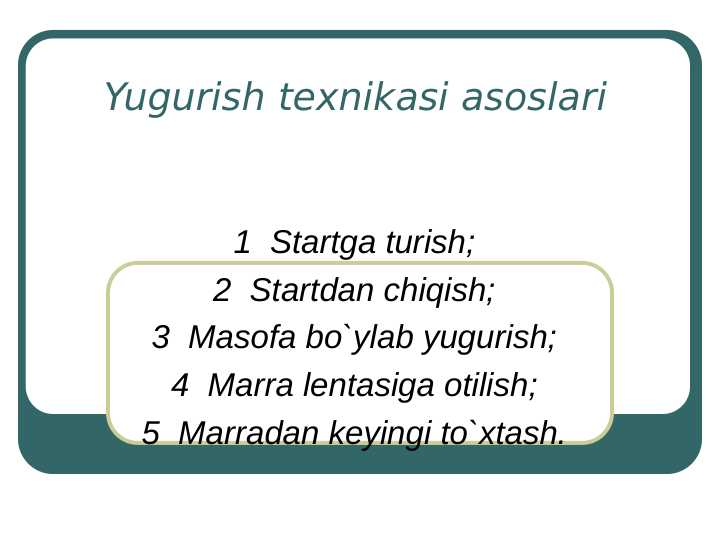 Yugurish texnikasi asoslari

1 Startga turish;
2 Startdan chiqish;
3 Masofa bo`ylab yugurish;
4 Marra lentasiga otilish;
5 Marradan keyingi to`xtash.